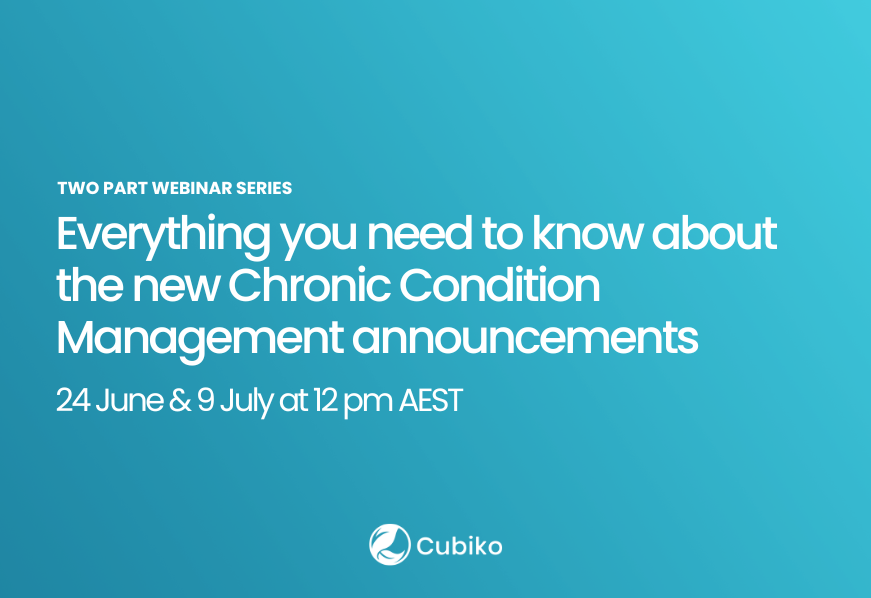 TWO PART WEBINAR SERIES

Everything you need to know about the new Chronic Condition Management announcements

24 June & 9 July at 12 pm AEST

Cubiko